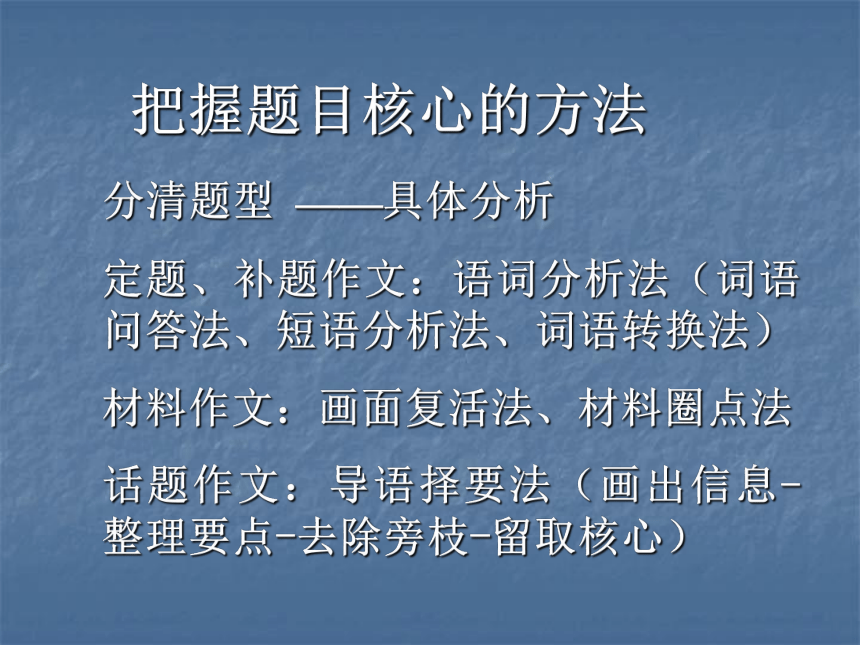 把握题目核心的方法

分清题型 ——具体分析

定题、补题作文：语词分析法（词语问答法、短语分析法、词语转换法）

材料作文：画面复活法、材料圈点法

话题作文：导语择要法（画出信息-整理要点-去除旁枝-留取核心）